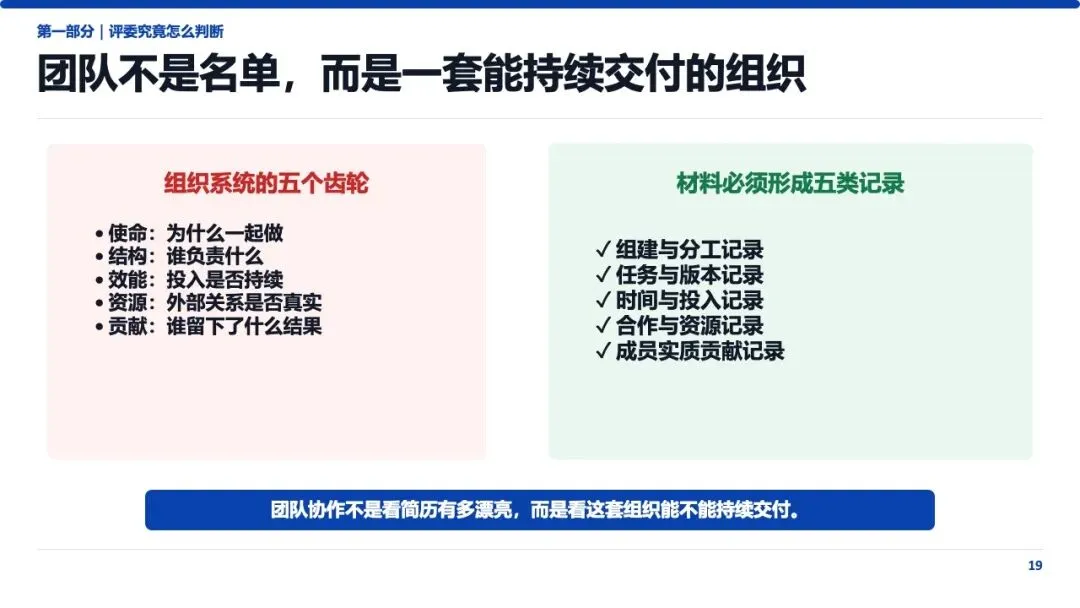 第一部分｜评委究竟怎么判断

团队不是名单，而是一套能持续交付的组织

组织系统的五个齿轮

• 使命：为什么一起做
• 结构：谁负责什么
• 效能：投入是否持续
• 资源：外部关系是否真实
• 贡献：谁留下了什么结果

材料必须形成五类记录

✓ 组建与分工记录
✓ 任务与版本记录
✓ 时间与投入记录
✓ 合作与资源记录
✓ 成员实质贡献记录

团队协作不是看简历有多漂亮，而是看这套组织能不能持续交付。

19